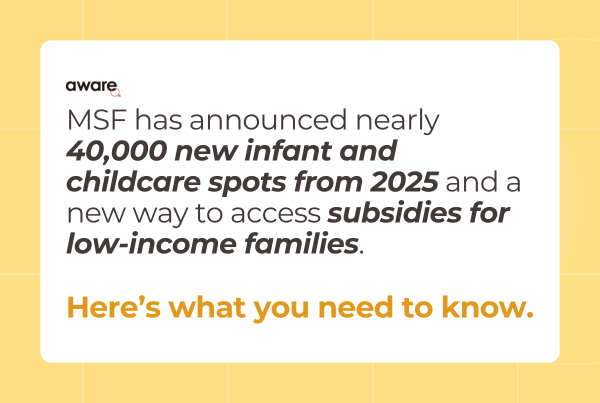 aware

MSF has announced nearly 40,000 new infant and childcare spots from 2025 and a new way to access subsidies for low-income families.

Here's what you need to know.